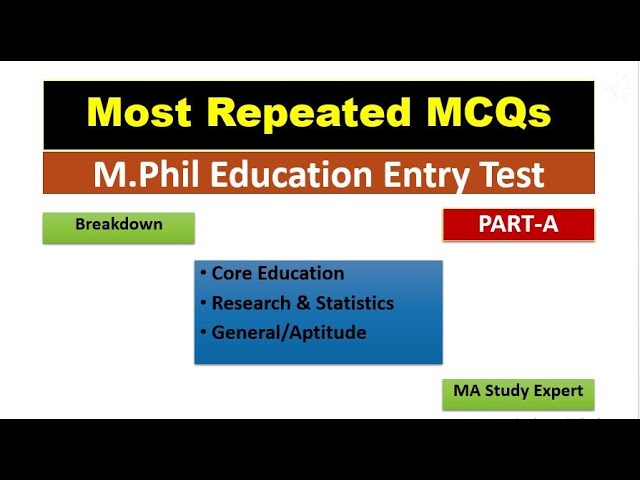 Most Repeated MCQs

M.Phil Education Entry Test

Breakdown

PART-A

• Core Education
• Research & Statistics
• General/Aptitude

MA Study Expert